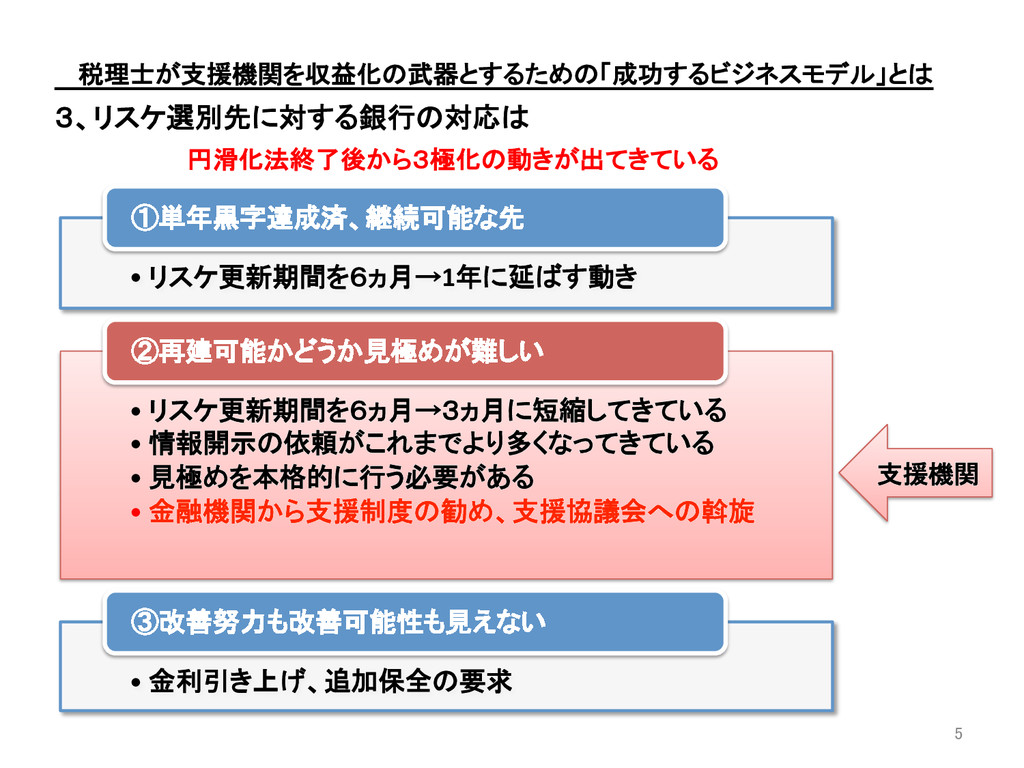 税理士が支援機関を収益化の武器とするための「成功するビジネスモデル」とは

３、リスケ選別先に対する銀行の対応は

円滑化法終了後から3極化の動きが出てきている

①単年黒字達成済、継続可能な先

• リスケ更新期間を6ヵ月→1年に延ばす動き

②再建可能かどうか見極めが難しい

• リスケ更新期間を6ヵ月→3ヵ月に短縮してきている
• 情報開示の依頼がこれまでより多くなってきている
• 見極めを本格的に行う必要がある
• 金融機関から支援制度の勧め、支援協議会への斡旋

支援機関

③改善努力も改善可能性も見えない

• 金利引き上げ、追加保全の要求

5